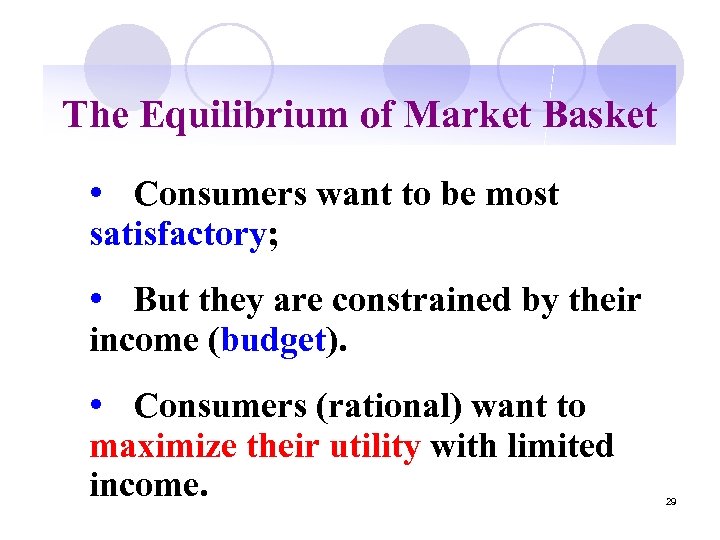 The Equilibrium of Market Basket

• Consumers want to be most satisfactory;

• But they are constrained by their income (budget).

• Consumers (rational) want to maximize their utility with limited income.

29